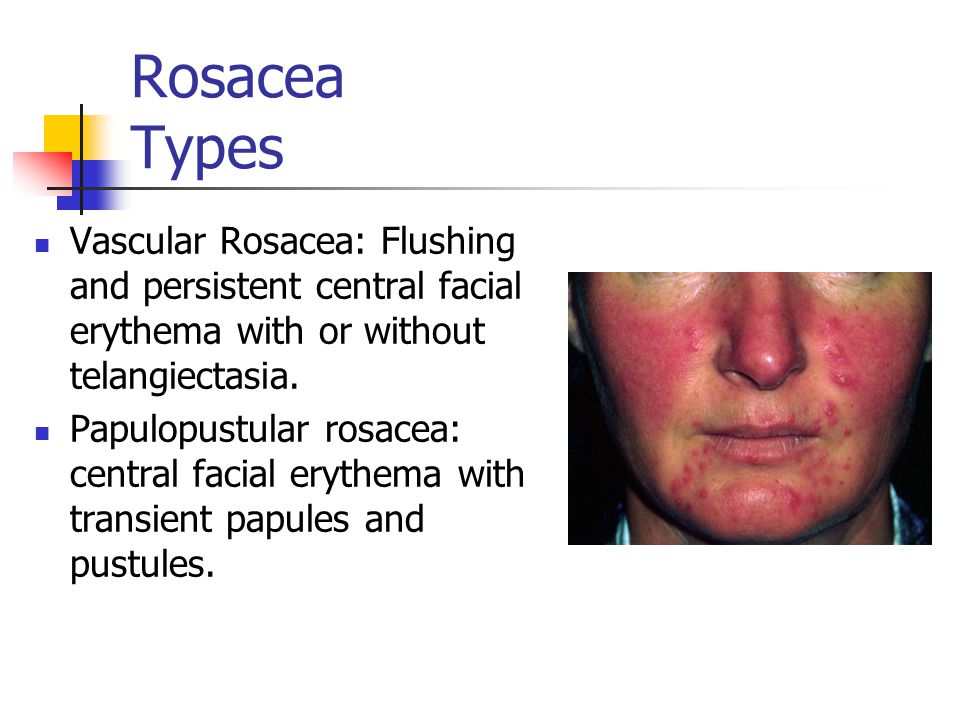 Rosacea Types

- Vascular Rosacea: Flushing and persistent central facial erythema with or without telangiectasia.
- Papulopustular rosacea: central facial erythema with transient papules and pustules.